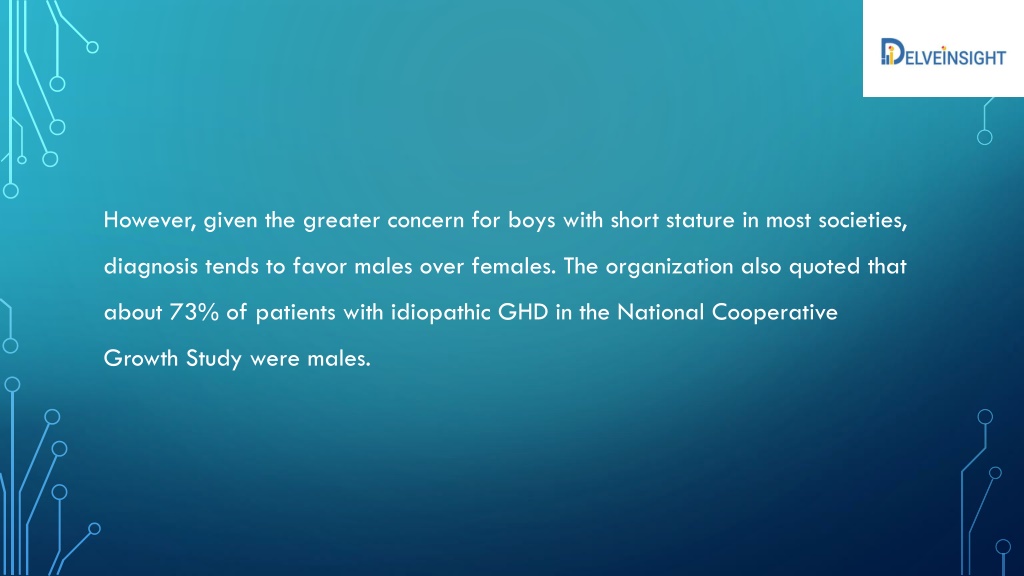 DELVEINSIGHT

However, given the greater concern for boys with short stature in most societies, diagnosis tends to favor males over females. The organization also quoted that about 73% of patients with idiopathic GHD in the National Cooperative Growth Study were males.